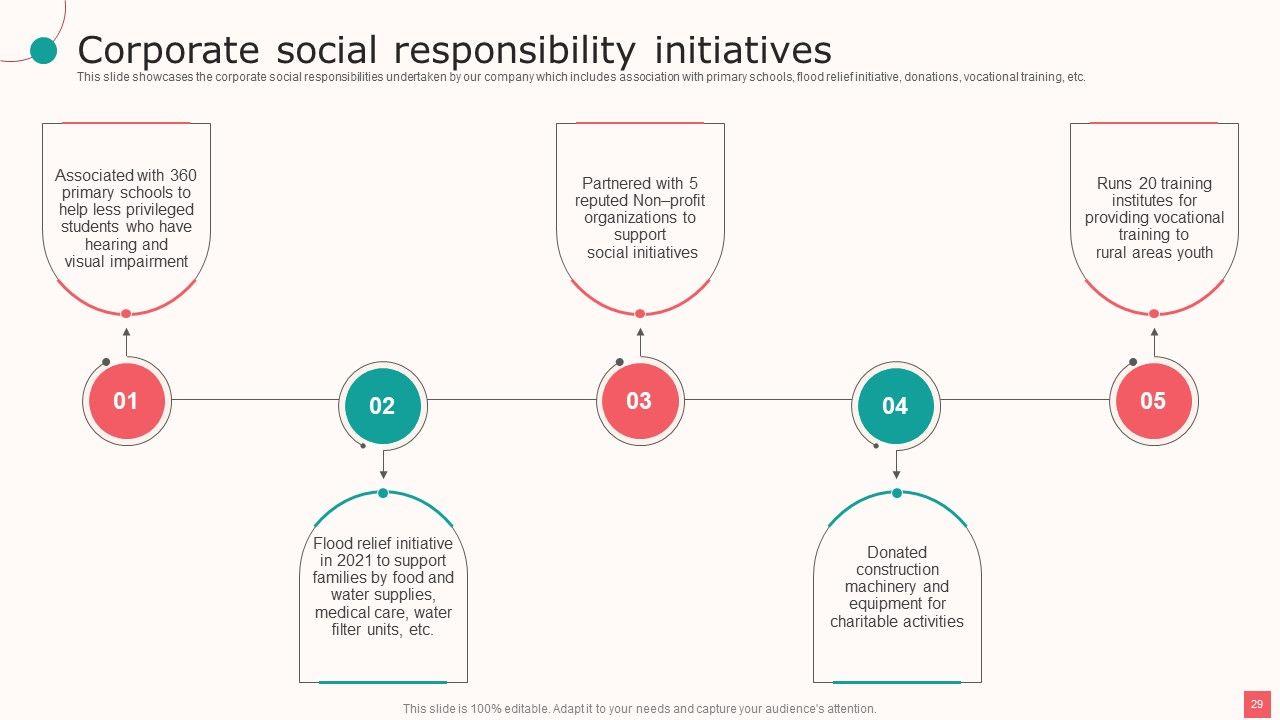 Corporate social responsibility initiatives

This slide showcases the corporate social responsibilities undertaken by our company which includes association with primary schools, flood relief initiative, donations, vocational training, etc.

Associated with 360 primary schools to help less privileged students who have hearing and visual impairment

01

02

Flood relief initiative in 2021 to support families by food and water supplies, medical care, water filter units, etc.

Partnered with 5 reputed Non–profit organizations to support social initiatives

03

04

Donated construction machinery and equipment for charitable activities

Runs 20 training institutes for providing vocational training to rural areas youth

05

This slide is 100% editable. Adapt it to your needs and capture your audience's attention.

29